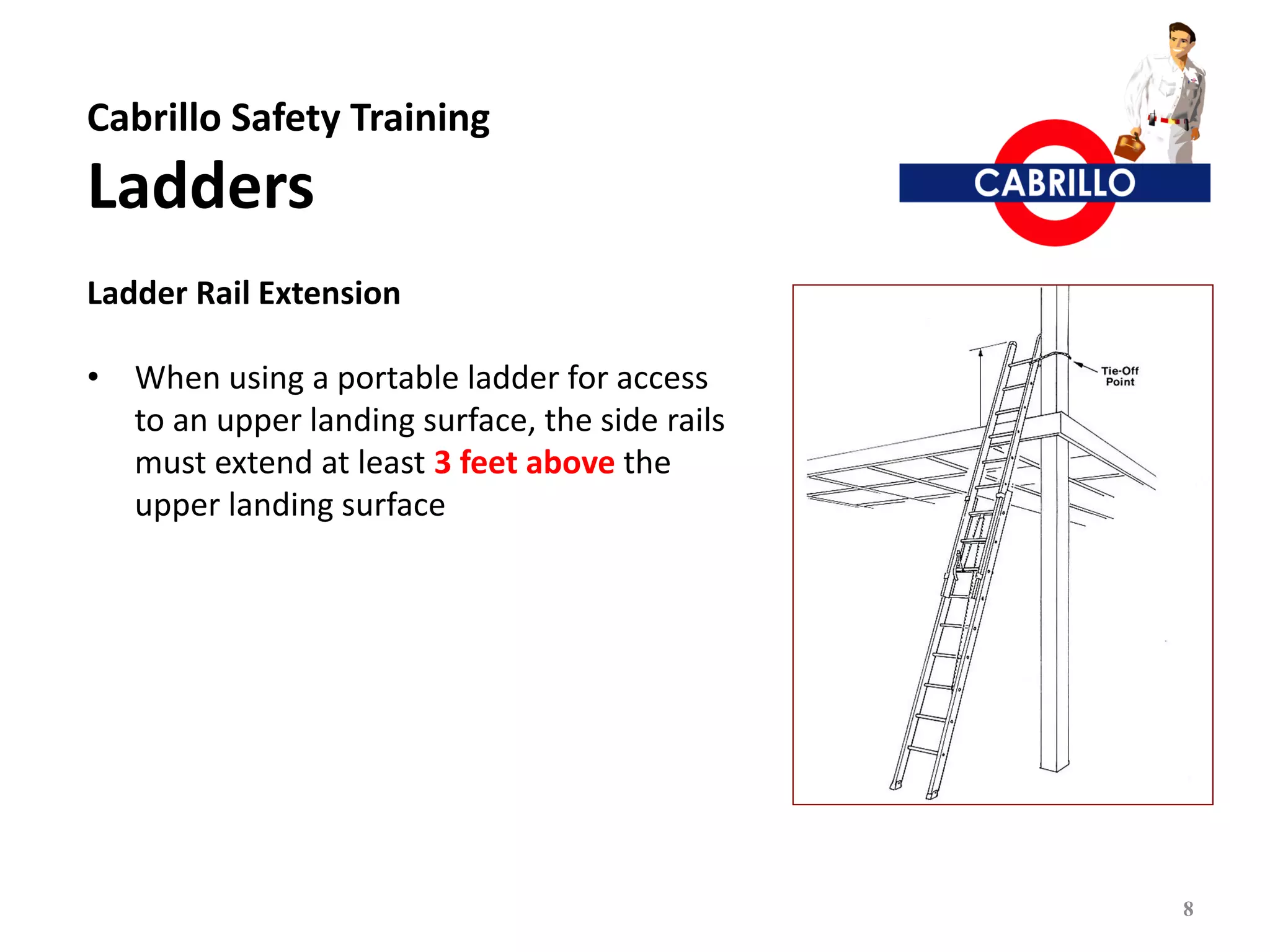 Cabrillo Safety Training
Ladders

CABRILLO

Ladder Rail Extension

• When using a portable ladder for access to an upper landing surface, the side rails must extend at least 3 feet above the upper landing surface

Tie-Off Point

8